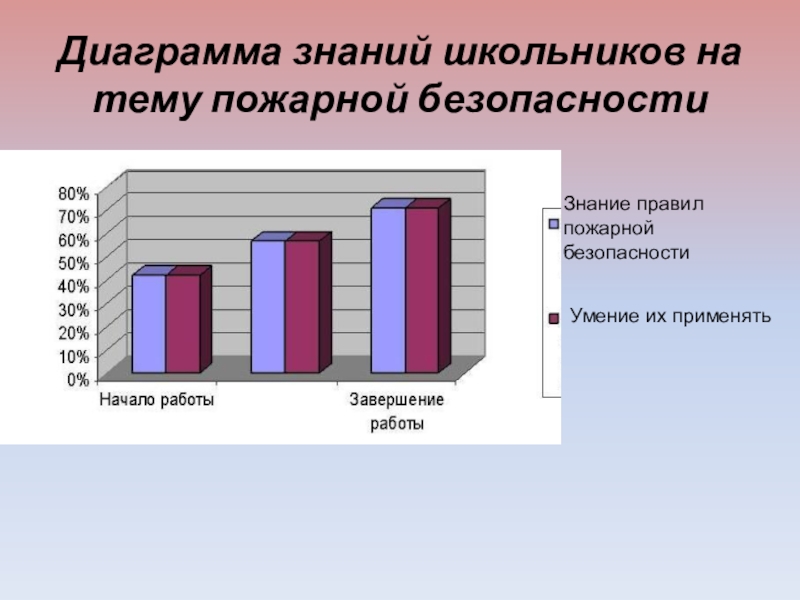 Диаграмма знаний школьников на тему пожарной безопасности

80%
70%
60%
50%
40%
30%
20%
10%
0%

Начало работы

Завершение работы

Знание правил пожарной безопасности

Умение их применять